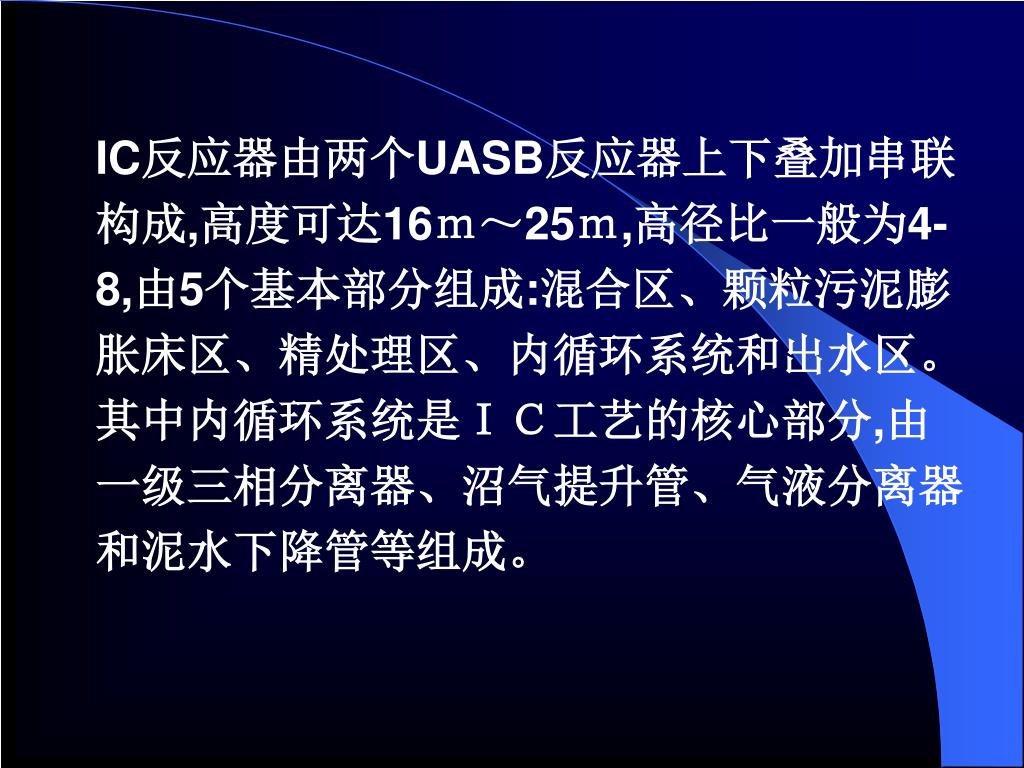 IC反应器由两个UASB反应器上下叠加串联构成,高度可达16ｍ～25ｍ,高径比一般为4-8,由5个基本部分组成:混合区、颗粒污泥膨胀床区、精处理区、内循环系统和出水区。其中内循环系统是ＩＣ工艺的核心部分,由一级三相分离器、沼气提升管、气液分离器和泥水下降管等组成。